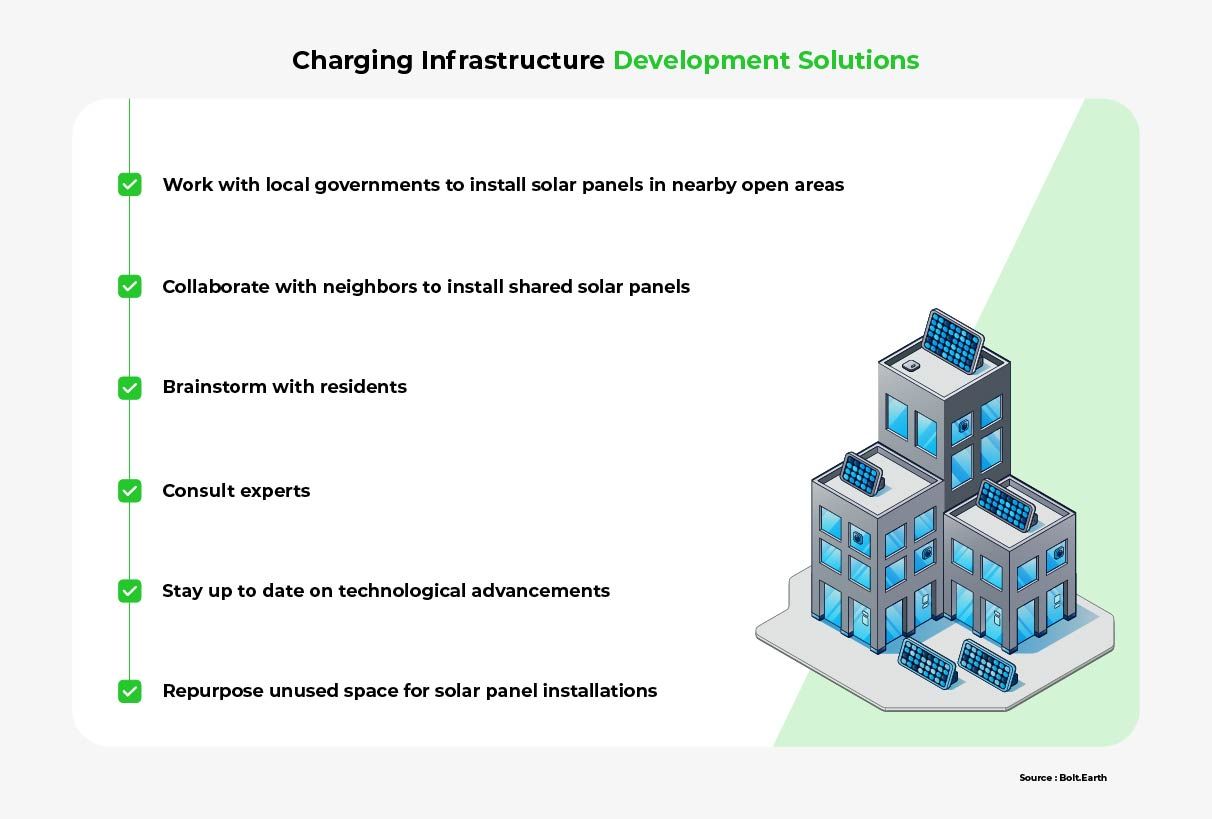 Charging Infrastructure Development Solutions

Work with local governments to install solar panels in nearby open areas

Collaborate with neighbors to install shared solar panels

Brainstorm with residents

Consult experts

Stay up to date on technological advancements

Repurpose unused space for solar panel installations

Source : Bolt.Earth